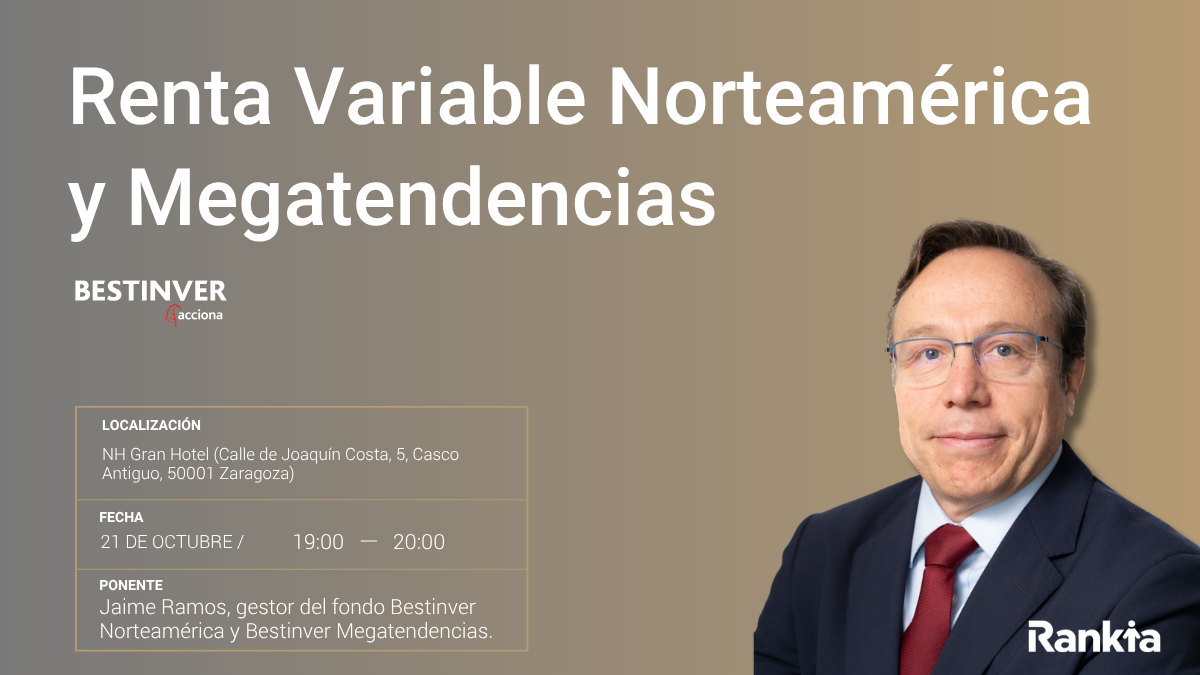 Renta Variable Norteamérica y Megatendencias

BESTINVER
acciona

LOCALIZACIÓN
NH Gran Hotel (Calle de Joaquín Costa, 5, Casco Antiguo, 50001 Zaragoza)

FECHA
21 DE OCTUBRE / 19:00 — 20:00

PONENTE
Jaime Ramos, gestor del fondo Bestinver Norteamérica y Bestinver Megatendencias.

Rankia